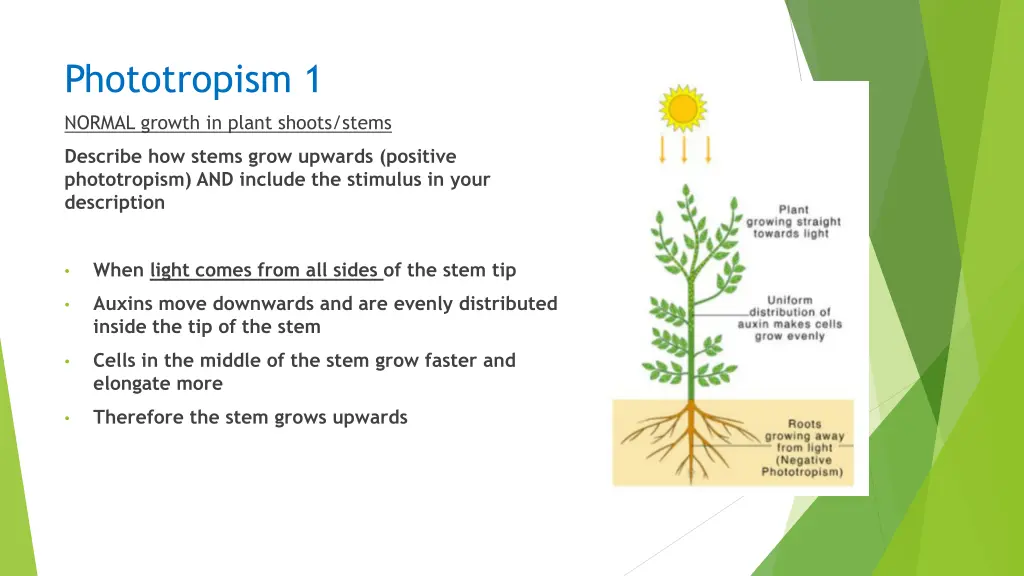 Phototropism 1

NORMAL growth in plant shoots/stems

Describe how stems grow upwards (positive phototropism) AND include the stimulus in your description

• When light comes from all sides of the stem tip
• Auxins move downwards and are evenly distributed inside the tip of the stem
• Cells in the middle of the stem grow faster and elongate more
• Therefore the stem grows upwards

Plant growing straight towards light

Uniform distribution of auxin makes cells grow evenly

Roots growing away from light (Negative Phototropism)